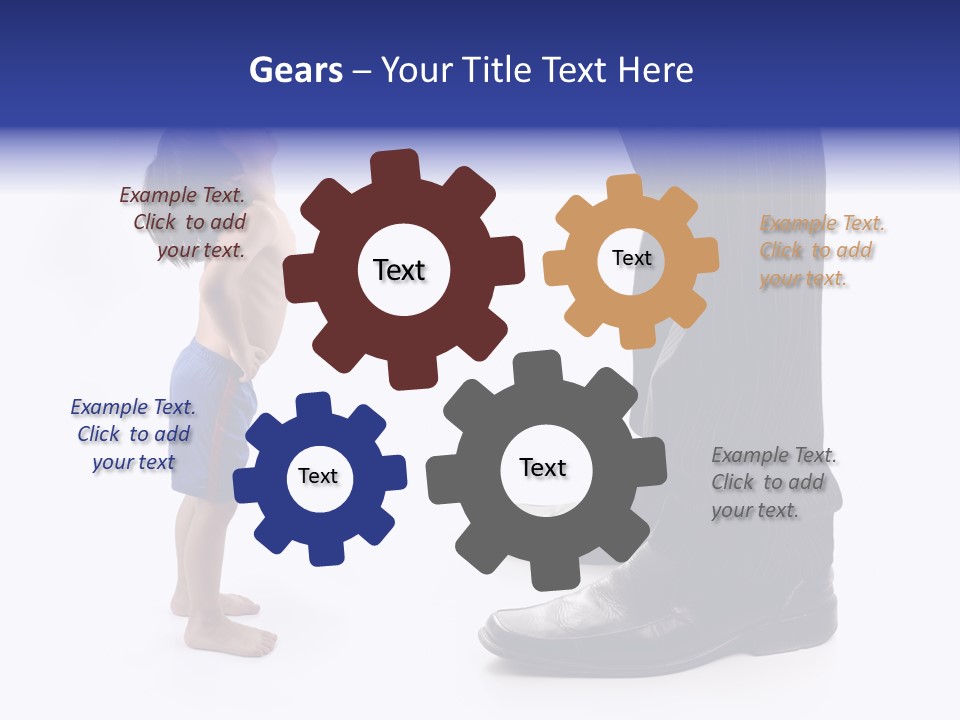 Gears – Your Title Text Here

Example Text. Click to add your text.

Text

Text

Example Text. Click to add your text.

Example Text. Click to add your text

Text

Text

Example Text. Click to add your text.